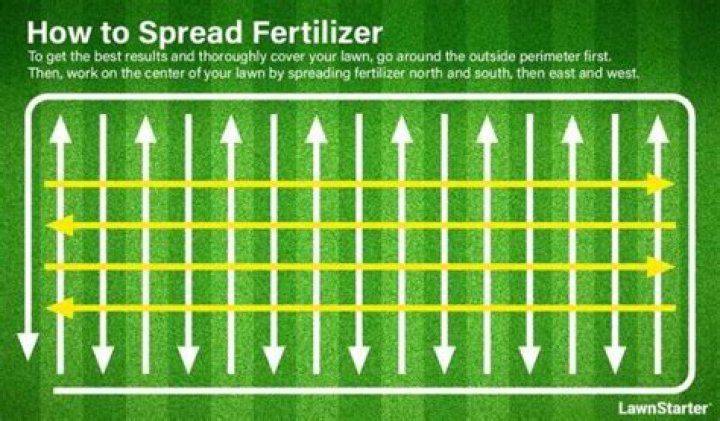 How to Spread Fertilizer

To get the best results and thoroughly cover your lawn, go around the outside perimeter first. Then, work on the center of your lawn by spreading fertilizer north and south, then east and west.

LawnStarter